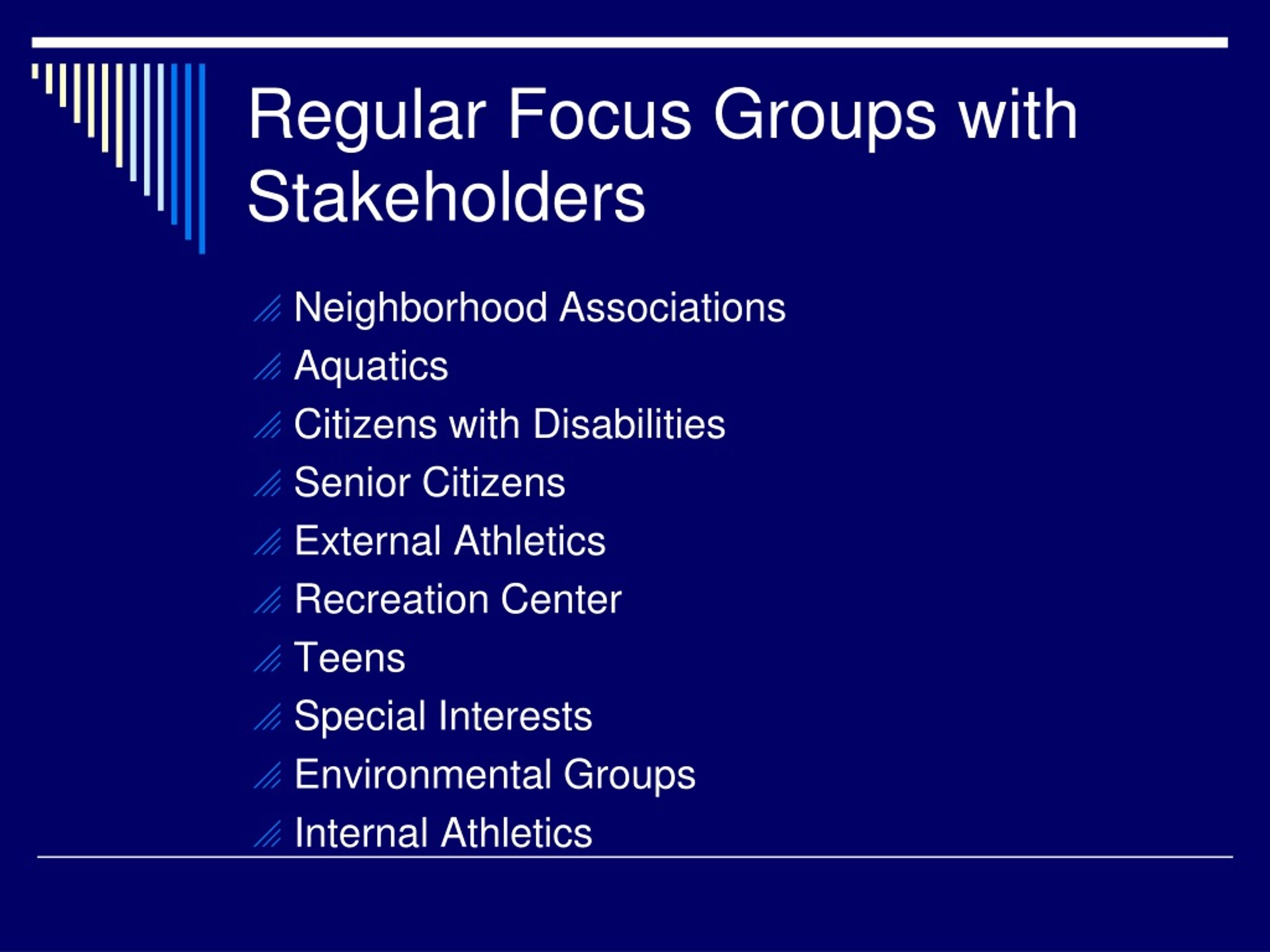 Regular Focus Groups with Stakeholders

Neighborhood Associations
Aquatics
Citizens with Disabilities
Senior Citizens
External Athletics
Recreation Center
Teens
Special Interests
Environmental Groups
Internal Athletics